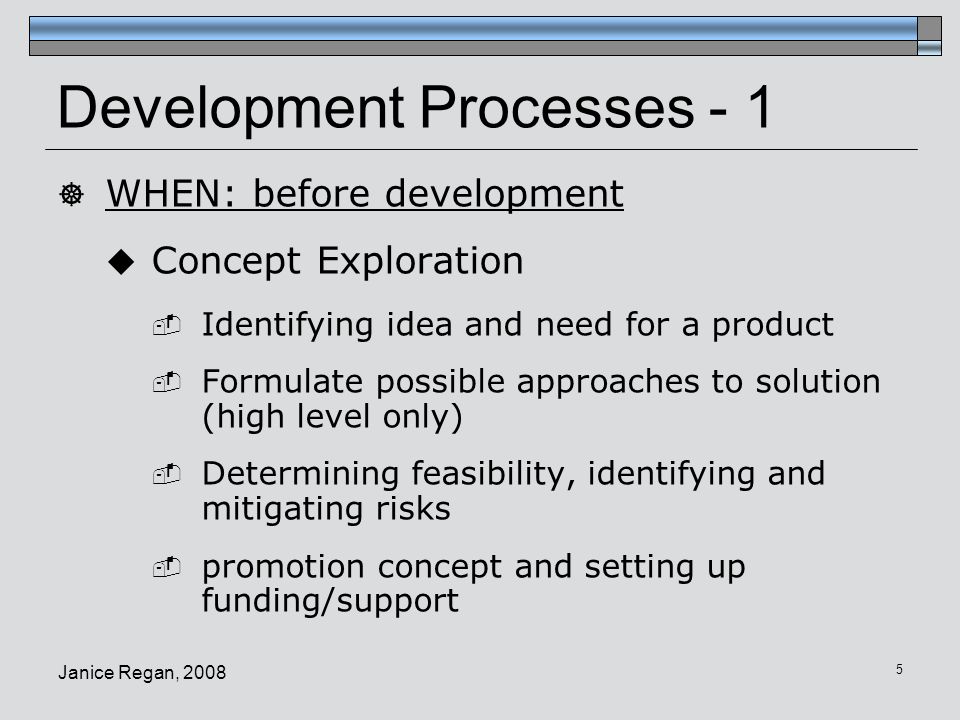 Development Processes - 1

WHEN: before development

Concept Exploration

Identifying idea and need for a product

Formulate possible approaches to solution (high level only)

Determining feasibility, identifying and mitigating risks

promotion concept and setting up funding/support

Janice Regan, 2008

5